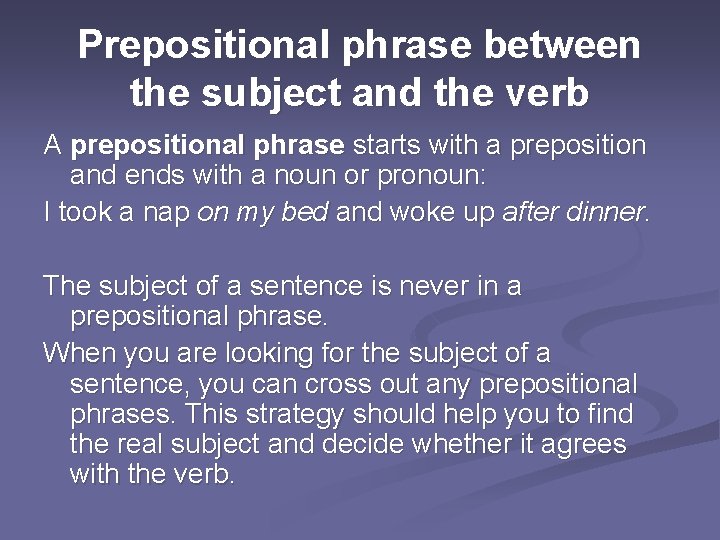 Prepositional phrase between the subject and the verb

A prepositional phrase starts with a preposition and ends with a noun or pronoun:

I took a nap on my bed and woke up after dinner.

The subject of a sentence is never in a prepositional phrase.

When you are looking for the subject of a sentence, you can cross out any prepositional phrases. This strategy should help you to find the real subject and decide whether it agrees with the verb.